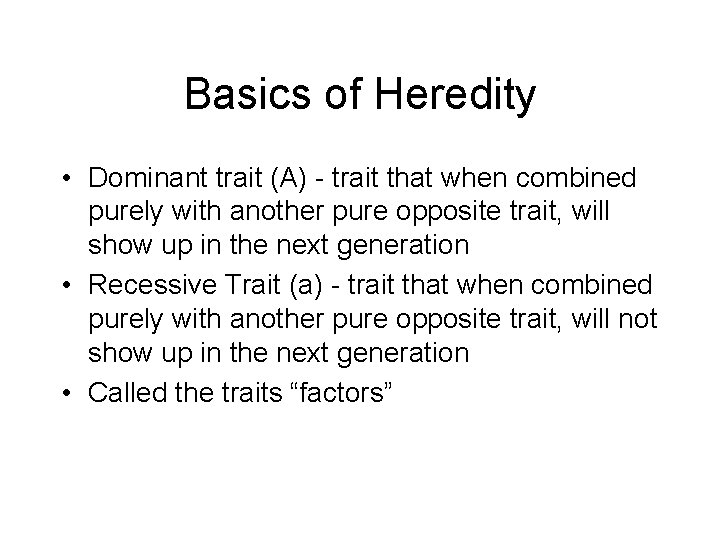 Basics of Heredity

• Dominant trait (A) - trait that when combined purely with another pure opposite trait, will show up in the next generation
• Recessive Trait (a) - trait that when combined purely with another pure opposite trait, will not show up in the next generation
• Called the traits “factors”